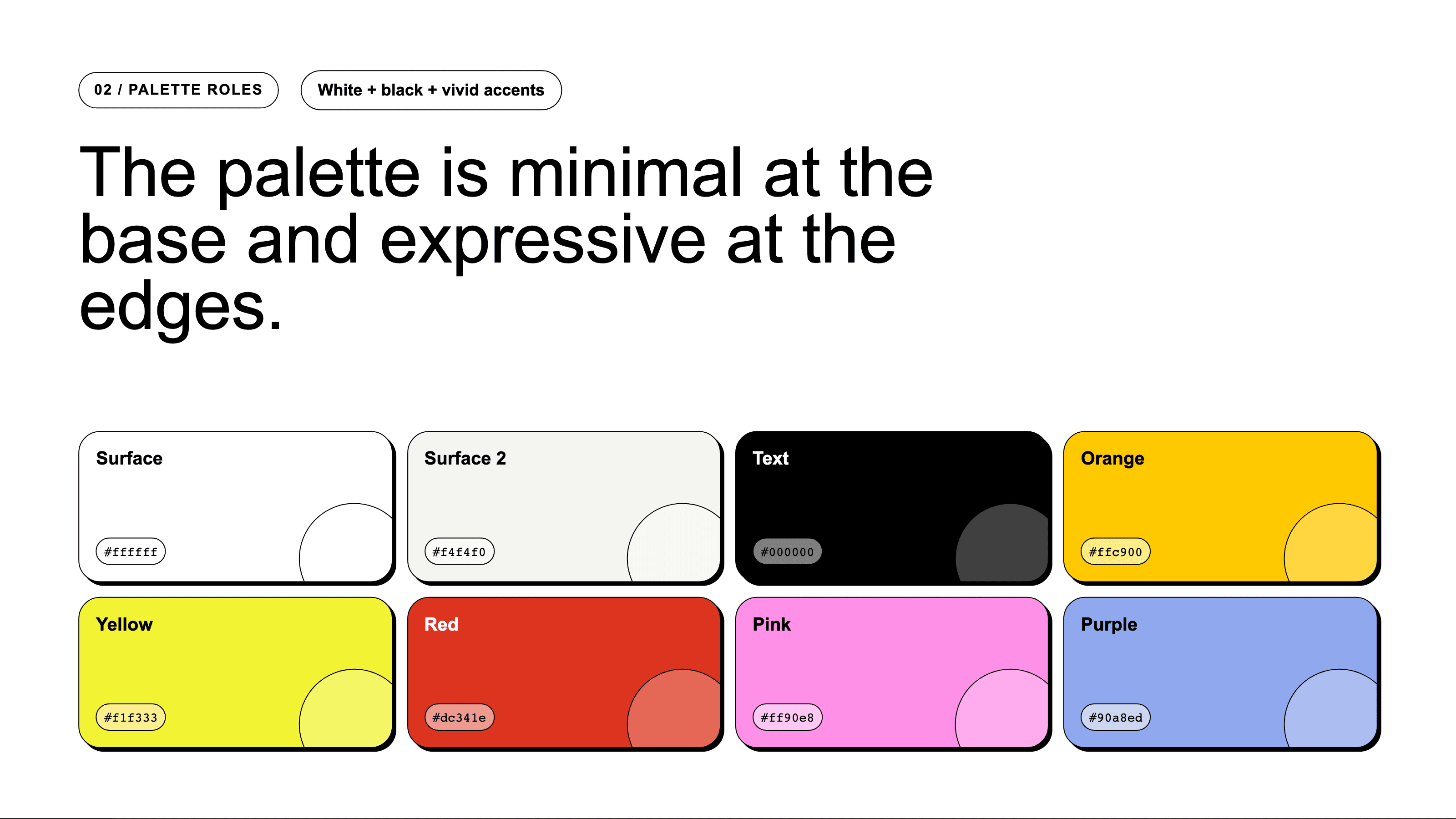 02 / PALETTE ROLES

White + black + vivid accents

The palette is minimal at the base and expressive at the edges.

Surface
#ffffff

Surface 2
#f4f4f0

Text
#000000

Orange
#ffc900

Yellow
#f1f333

Red
#dc341e

Pink
#ff90e8

Purple
#90a8ed